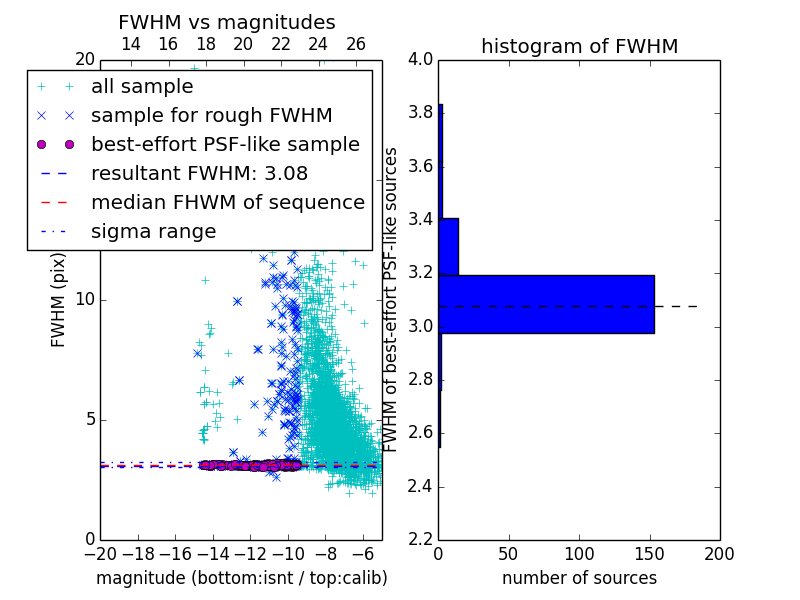 FWHM vs magnitudes

14 16 18 20 22 24 26

20

all sample
sample for rough FWHM
best-effort PSF-like sample
resultant FWHM: 3.08
median FHWM of sequence
sigma range

FWHM (pix)

10

5

0

−20 −18 −16 −14 −12 −10 −8 −6

magnitude (bottom:isnt / top:calib)

histogram of FWHM

4.0
3.8
3.6
3.4
3.2
3.0
2.8
2.6
2.4
2.2

FWHM of best-effort PSF-like sources

0 50 100 150 200

number of sources